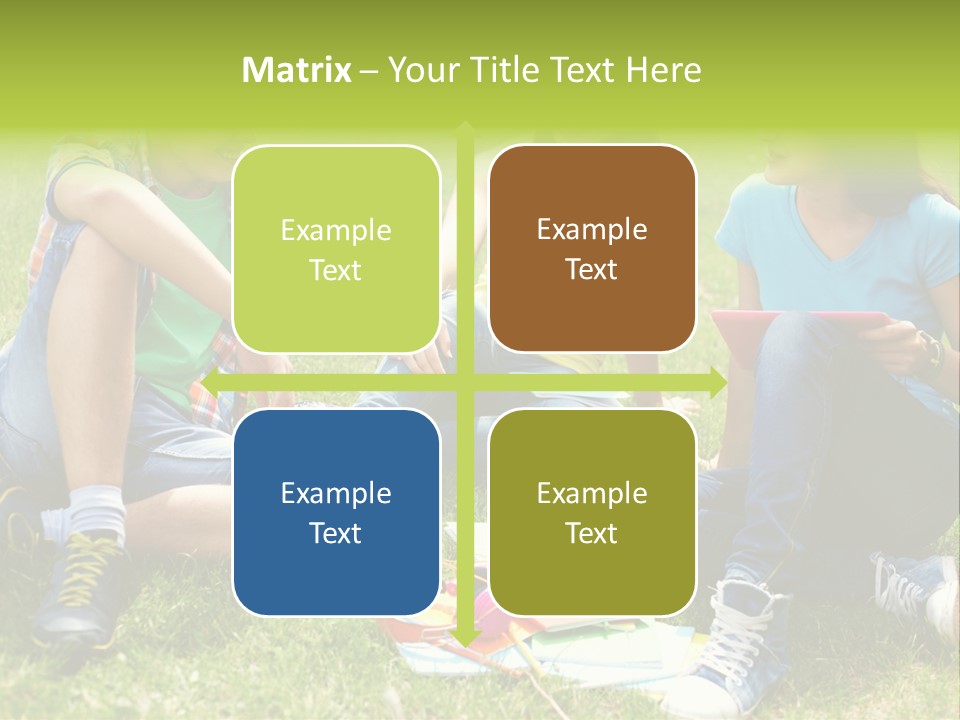 Matrix – Your Title Text Here

Example Text

Example Text

Example Text

Example Text